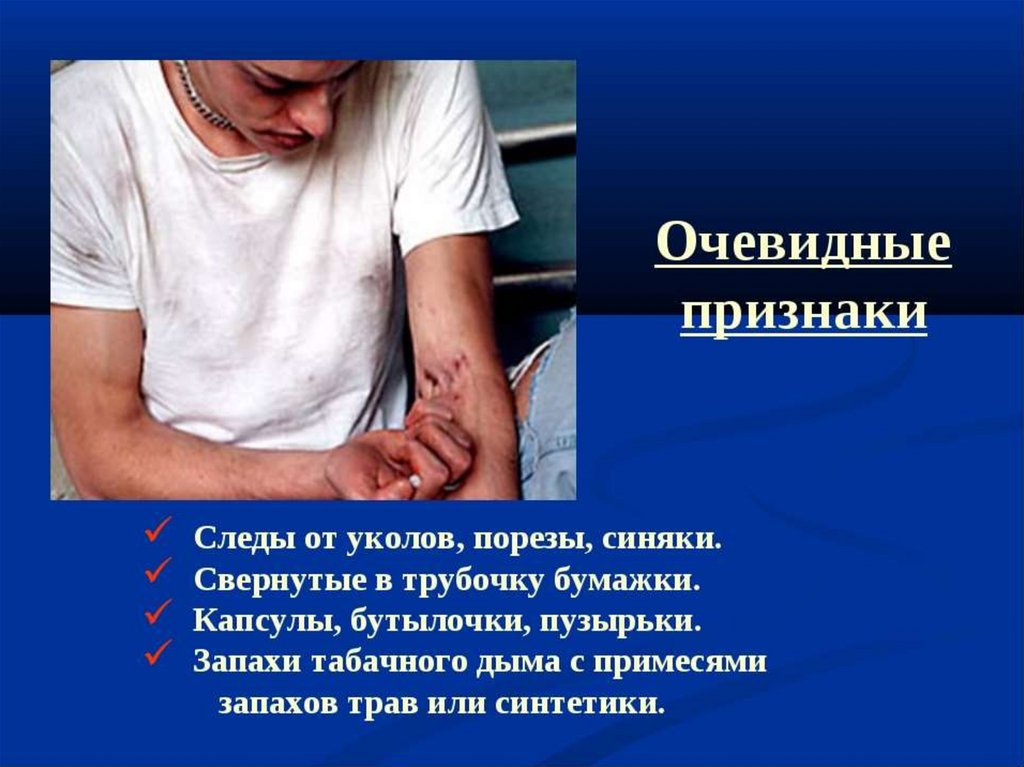 Очевидные признаки

✓ Следы от уколов, порезы, синяки.
✓ Свернутые в трубочку бумажки.
✓ Капсулы, бутылочки, пузырьки.
✓ Запахи табачного дыма с примесями запахов трав или синтетики.